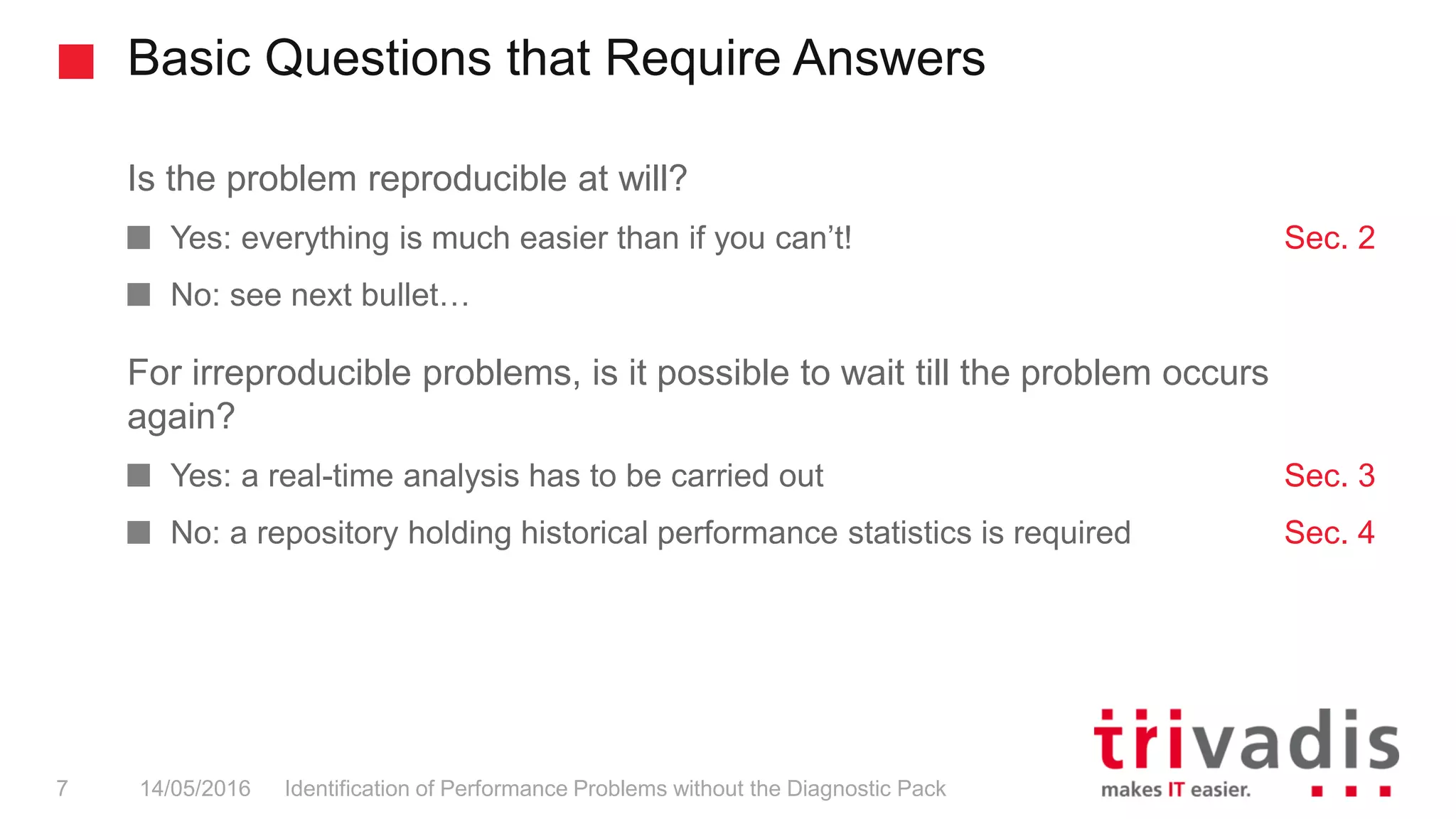 Basic Questions that Require Answers

Is the problem reproducible at will?

Yes: everything is much easier than if you can't! Sec. 2

No: see next bullet…

For irreproducible problems, is it possible to wait till the problem occurs again?

Yes: a real-time analysis has to be carried out Sec. 3

No: a repository holding historical performance statistics is required Sec. 4

7 14/05/2016 Identification of Performance Problems without the Diagnostic Pack

trivadis
makes IT easier.